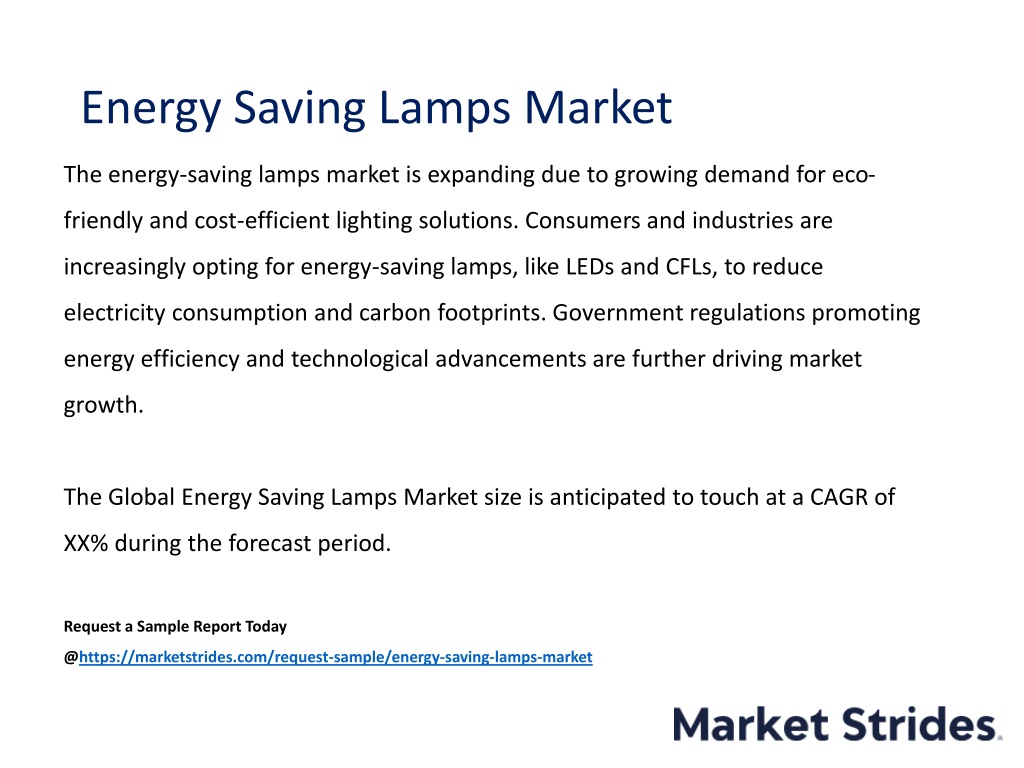 Energy Saving Lamps Market

The energy-saving lamps market is expanding due to growing demand for eco-friendly and cost-efficient lighting solutions. Consumers and industries are increasingly opting for energy-saving lamps, like LEDs and CFLs, to reduce electricity consumption and carbon footprints. Government regulations promoting energy efficiency and technological advancements are further driving market growth.

The Global Energy Saving Lamps Market size is anticipated to touch at a CAGR of XX% during the forecast period.

Request a Sample Report Today
@https://marketstrides.com/request-sample/energy-saving-lamps-market

Market Strides.